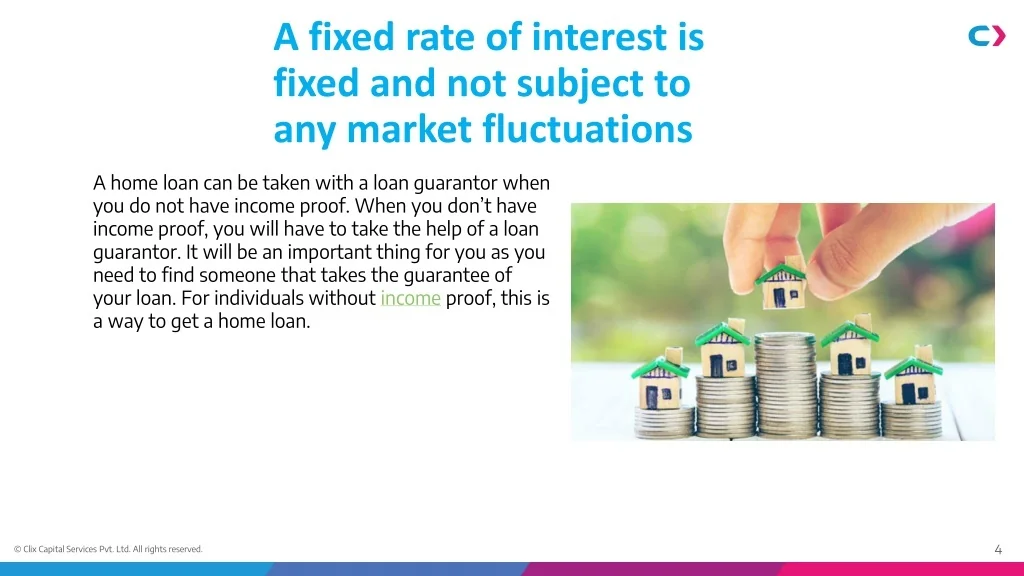 A fixed rate of interest is fixed and not subject to any market fluctuations

A home loan can be taken with a loan guarantor when you do not have income proof. When you don't have income proof, you will have to take the help of a loan guarantor. It will be an important thing for you as you need to find someone that takes the guarantee of your loan. For individuals without income proof, this is a way to get a home loan.

© Clix Capital Services Pvt. Ltd. All rights reserved.

4